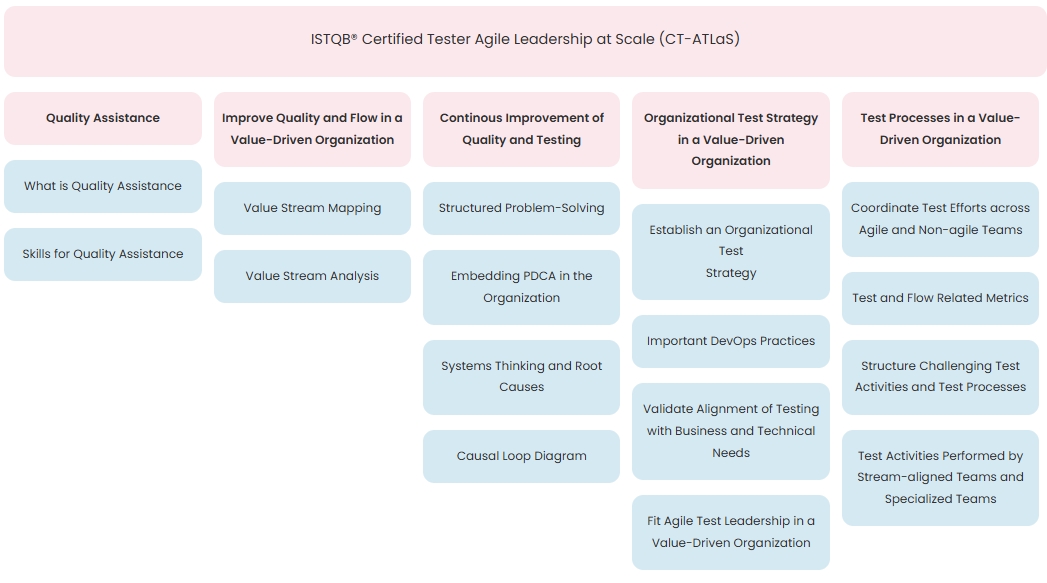 ISTQB® Certified Tester Agile Leadership at Scale (CT-ATLaS)

Quality Assistance

What is Quality Assistance

Skills for Quality Assistance

Improve Quality and Flow in a Value-Driven Organization

Value Stream Mapping

Value Stream Analysis

Continous Improvement of Quality and Testing

Structured Problem-Solving

Embedding PDCA in the Organization

Systems Thinking and Root Causes

Causal Loop Diagram

Organizational Test Strategy in a Value-Driven Organization

Establish an Organizational Test Strategy

Important DevOps Practices

Validate Alignment of Testing with Business and Technical Needs

Fit Agile Test Leadership in a Value-Driven Organization

Test Processes in a Value-Driven Organization

Coordinate Test Efforts across Agile and Non-agile Teams

Test and Flow Related Metrics

Structure Challenging Test Activities and Test Processes

Test Activities Performed by Stream-aligned Teams and Specialized Teams